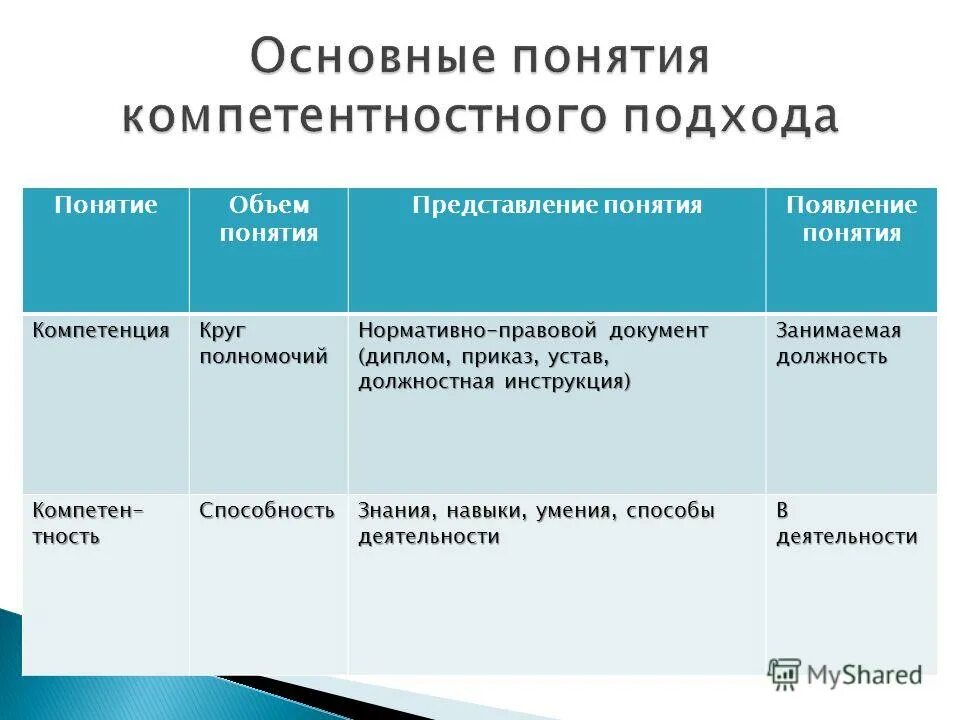 Основные понятия компетентностного подхода

| Понятие | Объем понятия | Представление понятия | Появление понятия |
|---|---|---|---|
| Компетенция | Круг полномочий | Нормативно-правовой документ (диплом, приказ, устав, должностная инструкция) | Занимаемая должность |
| Компетентность | Способность | Знания, навыки, умения, способы деятельности | В деятельности |

MyShared